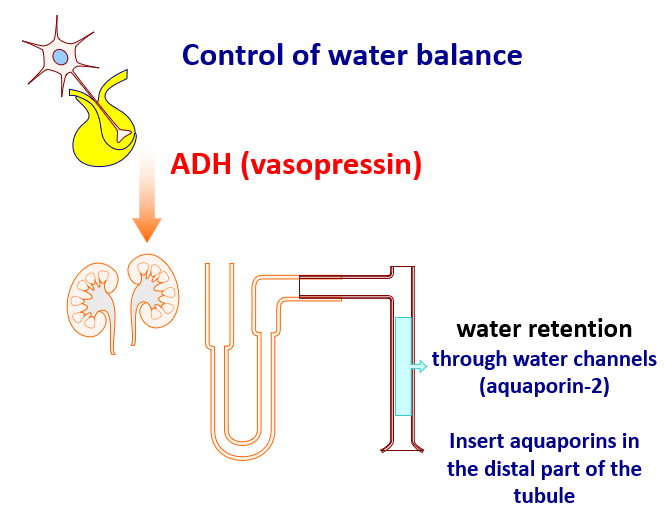 Control of water balance

ADH (vasopressin)

water retention
through water channels
(aquaporin-2)

Insert aquaporins in the distal part of the tubule